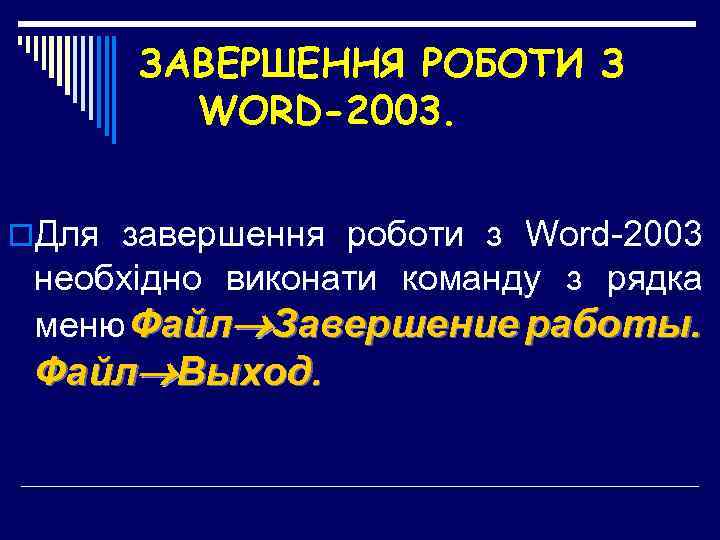 ЗАВЕРШЕННЯ РОБОТИ З WORD-2003.

Для завершення роботи з Word-2003 необхідно виконати команду з рядка меню Файл→Завершение работы. Файл→Выход.